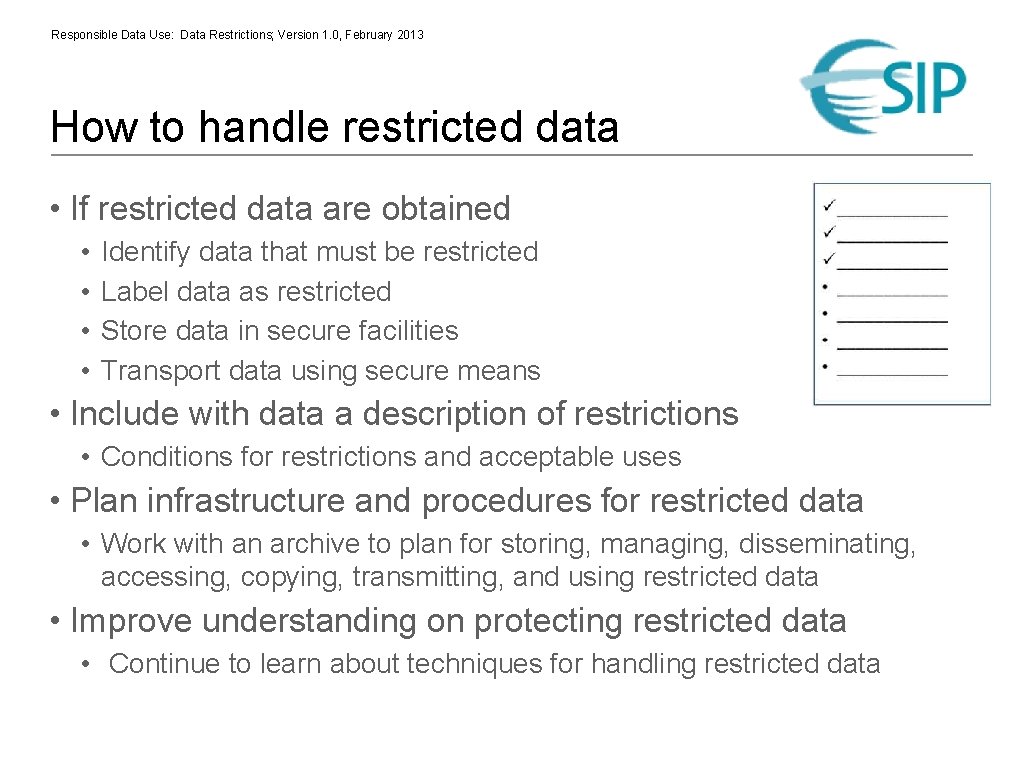 Responsible Data Use: Data Restrictions; Version 1.0, February 2013

ESIP

How to handle restricted data

• If restricted data are obtained
  • Identify data that must be restricted
  • Label data as restricted
  • Store data in secure facilities
  • Transport data using secure means

• Include with data a description of restrictions
  • Conditions for restrictions and acceptable uses

• Plan infrastructure and procedures for restricted data
  • Work with an archive to plan for storing, managing, disseminating, accessing, copying, transmitting, and using restricted data

• Improve understanding on protecting restricted data
  • Continue to learn about techniques for handling restricted data